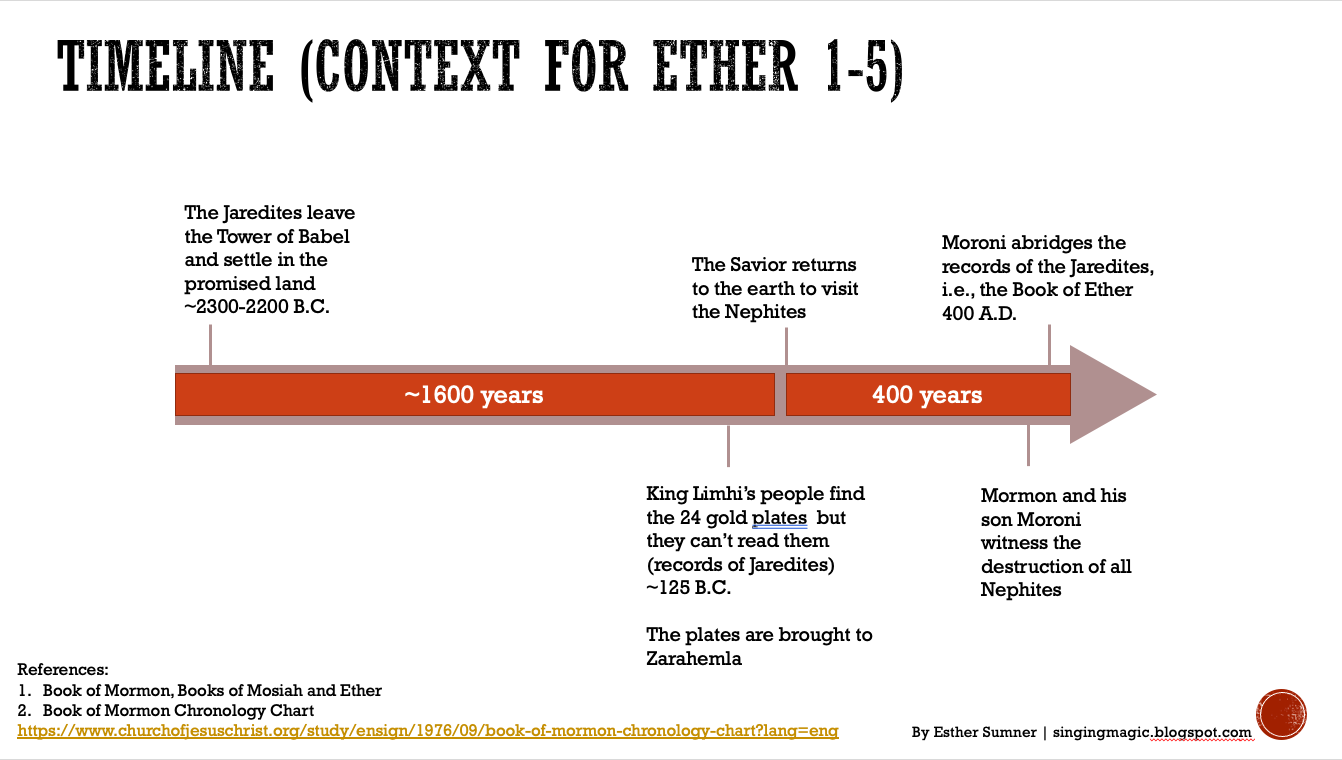 TIMELINE (CONTEXT FOR ETHER 1-5)

The Jaredites leave the Tower of Babel and settle in the promised land ~2300-2200 B.C.

The Savior returns to the earth to visit the Nephites

Moroni abridges the records of the Jaredites, i.e., the Book of Ether 400 A.D.

~1600 years

400 years

King Limhi's people find the 24 gold plates but they can't read them (records of Jaredites) ~125 B.C.

The plates are brought to Zarahemla

Mormon and his son Moroni witness the destruction of all Nephites

References:
1. Book of Mormon, Books of Mosiah and Ether
2. Book of Mormon Chronology Chart
https://www.churchofjesuschrist.org/study/ensign/1976/09/book-of-mormon-chronology-chart?lang=eng

By Esther Sumner | singingmagic.blogspot.com